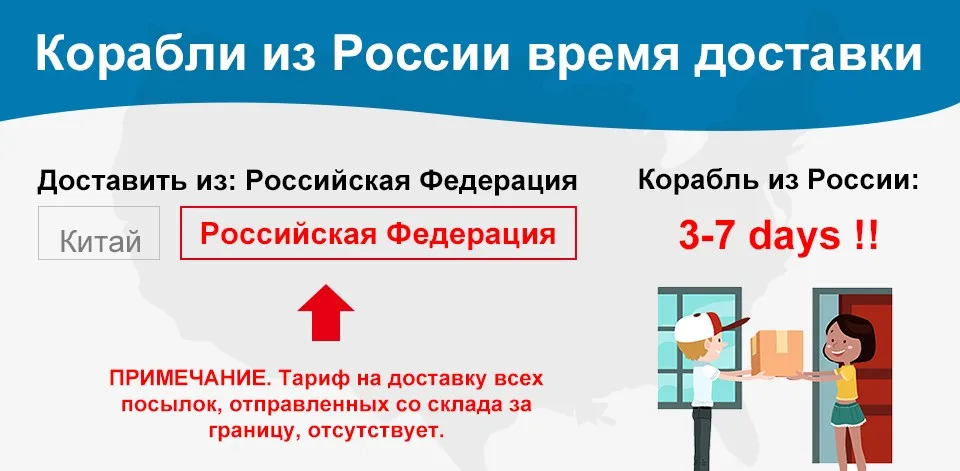 Корабли из России время доставки

Доставить из: Российская Федерация

Китай

Российская Федерация

ПРИМЕЧАНИЕ. Тариф на доставку всех посылок, отправленных со склада за границу, отсутствует.

Корабль из России:

3-7 days !!